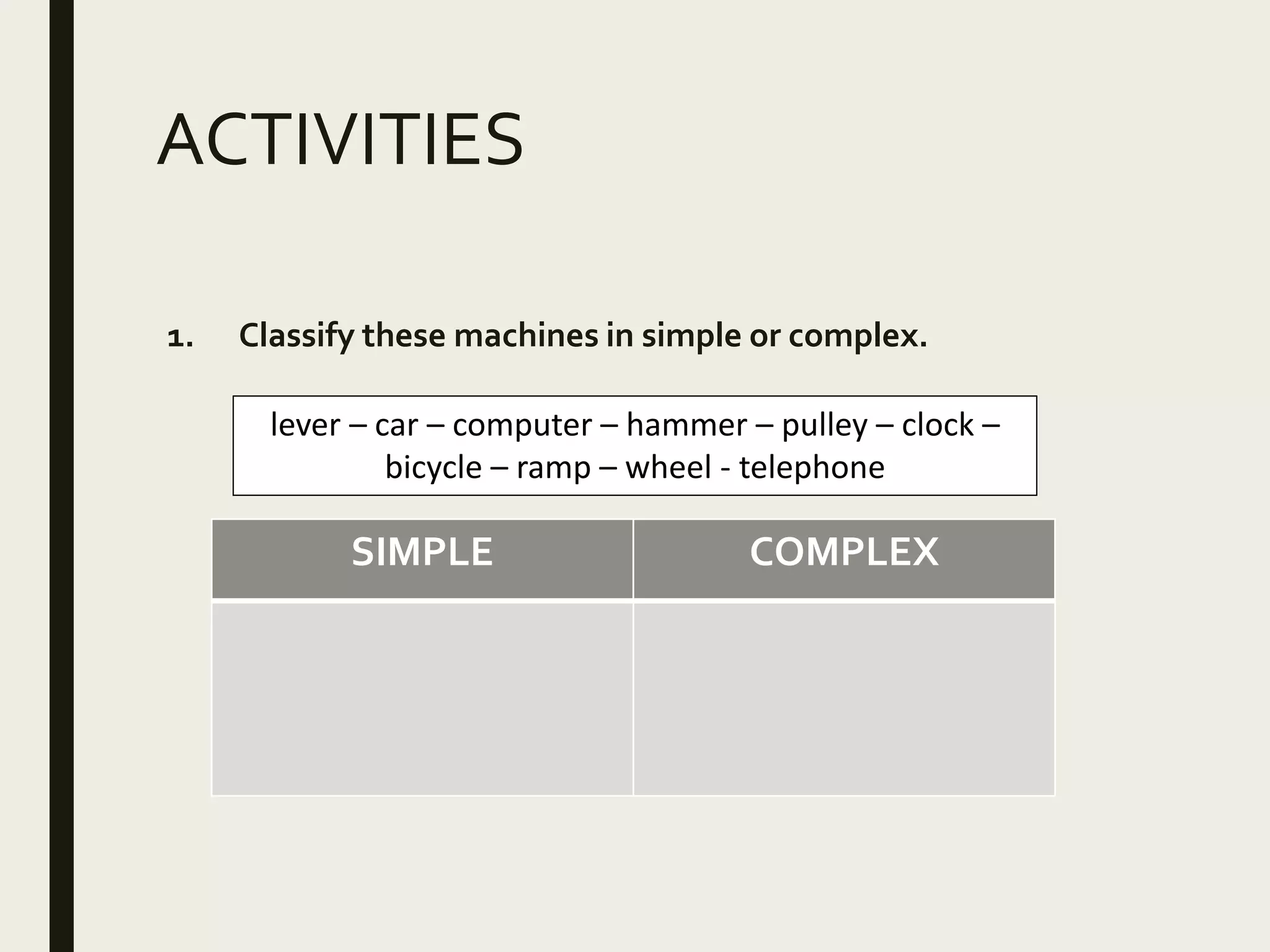 ACTIVITIES

1. Classify these machines in simple or complex.

lever – car – computer – hammer – pulley – clock – bicycle – ramp – wheel - telephone

| SIMPLE | COMPLEX |
|---|---|
| | |